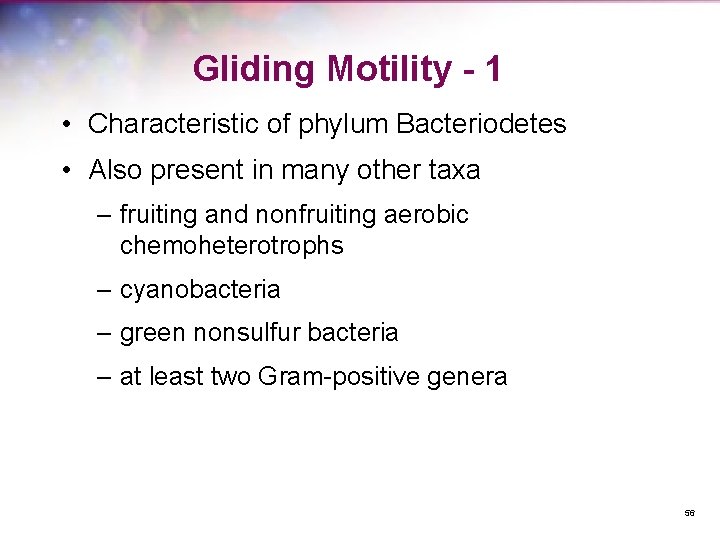 Gliding Motility - 1

• Characteristic of phylum Bacteriodetes

• Also present in many other taxa

– fruiting and nonfruiting aerobic chemoheterotrophs

– cyanobacteria

– green nonsulfur bacteria

– at least two Gram-positive genera

56